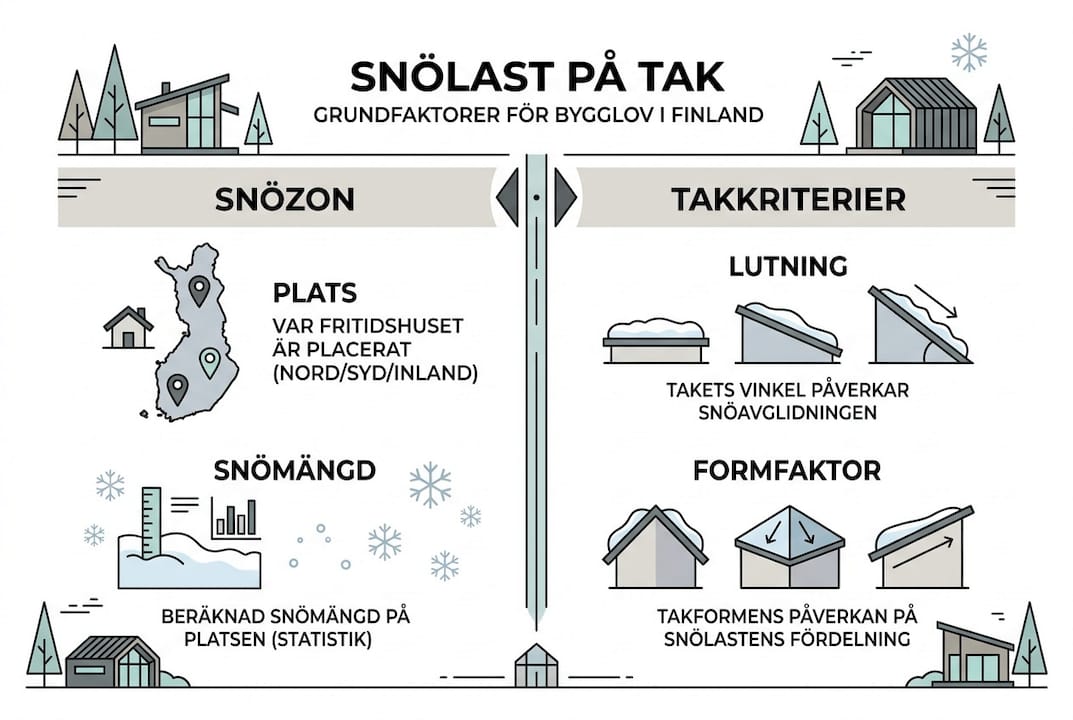 SNÖLAST PÅ TAK
GRUNDFAKTORER FÖR BYGGLOV I FINLAND

SNÖZON

PLATS
VAR FRITIDSHUSET ÄR PLACERAT (NORD/SYD/INLAND)

SNÖMÄNGD

BERÄKNAD SNÖMÄNGD PÅ PLATSEN (STATISTIK)

TAKKRITERIER

LUTNING

TAKETS VINKEL PÅVERKAR SNÖAVGLIDNINGEN

FORMFAKTOR

TAKFORMENS PÅVERKAN PÅ SNÖLASTENS FÖRDELNING